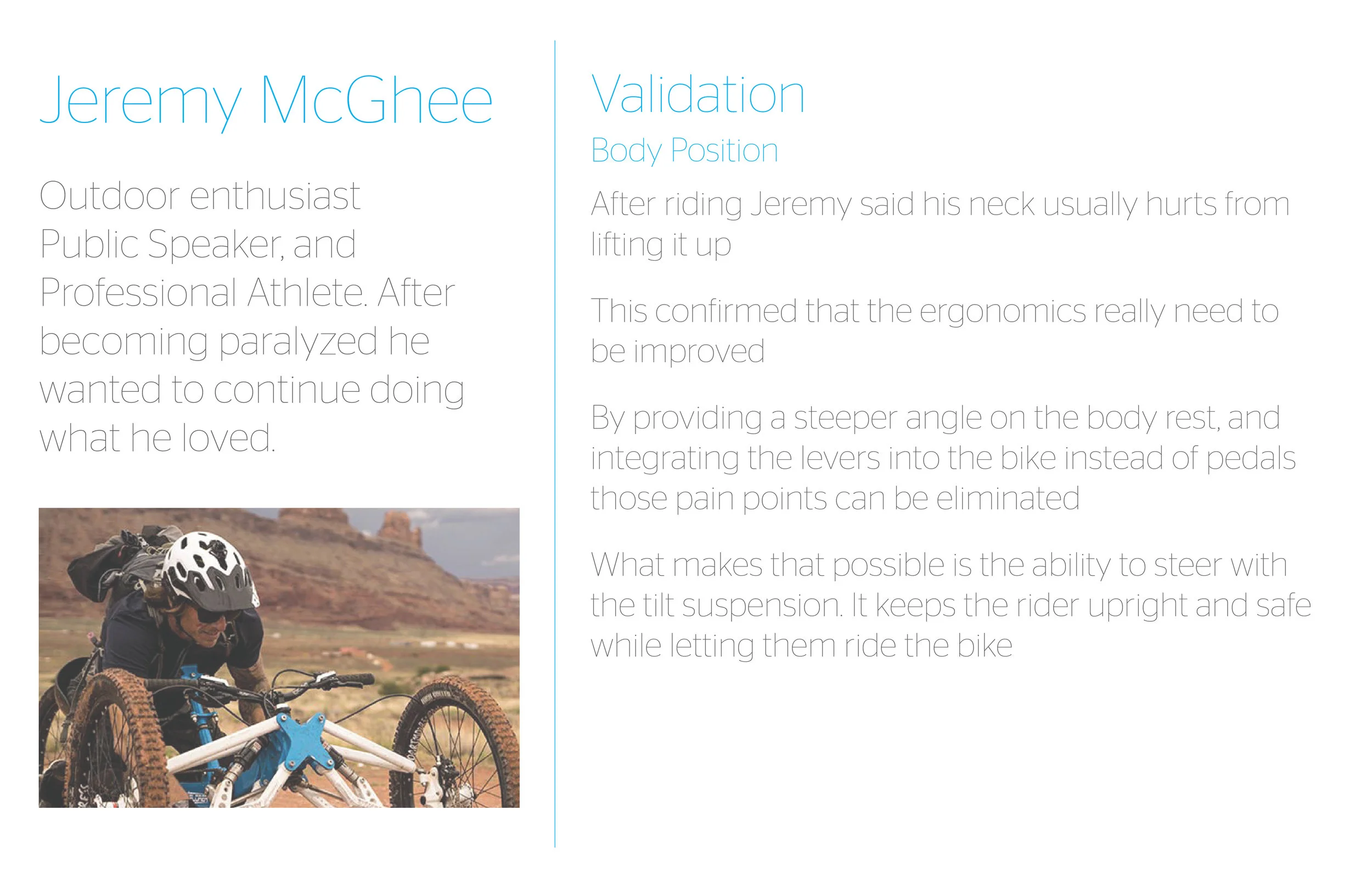 Jeremy McGhee

Outdoor enthusiast Public Speaker, and Professional Athlete. After becoming paralyzed he wanted to continue doing what he loved.

Validation

Body Position

After riding Jeremy said his neck usually hurts from lifting it up

This confirmed that the ergonomics really need to be improved

By providing a steeper angle on the body rest, and integrating the levers into the bike instead of pedals those pain points can be eliminated

What makes that possible is the ability to steer with the tilt suspension. It keeps the rider upright and safe while letting them ride the bike